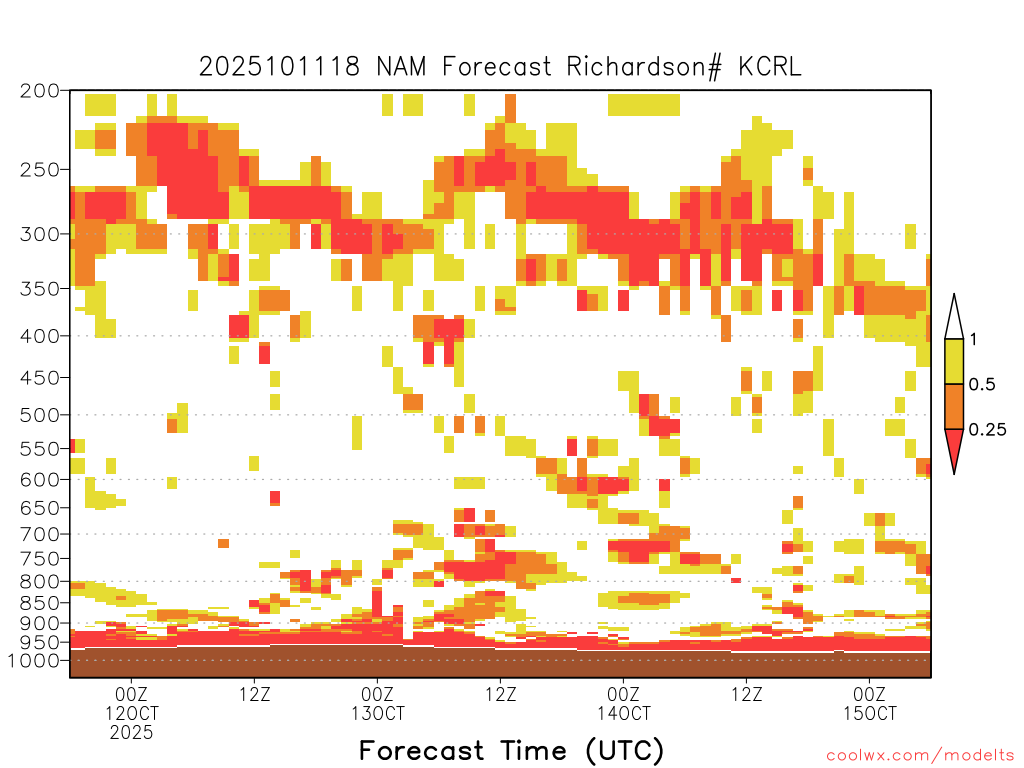 2025101118 NAM Forecast Richardson# KCRL

200
250
300
350
400
450
500
550
600
650
700
750
800
850
900
950
1000

1
0.5
0.25

00Z
12OCT
2025
12Z
00Z
13OCT
12Z
00Z
14OCT
12Z
00Z
15OCT

Forecast Time (UTC)

coolwx.com/modelts